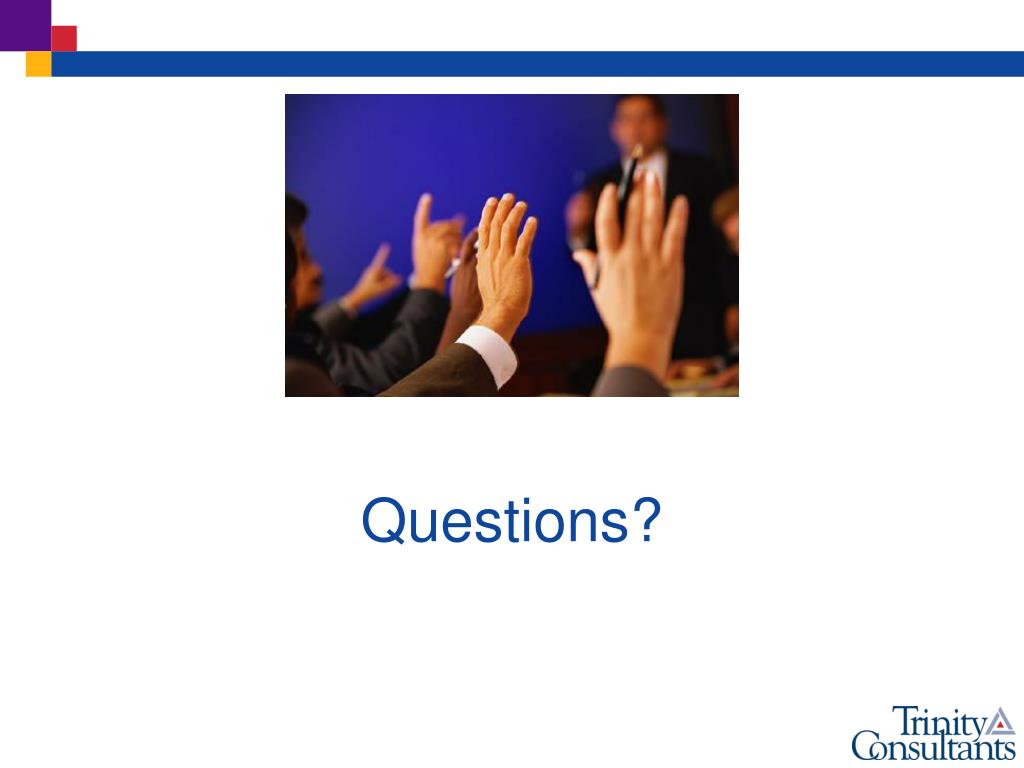 Questions?

Trinity Consultants